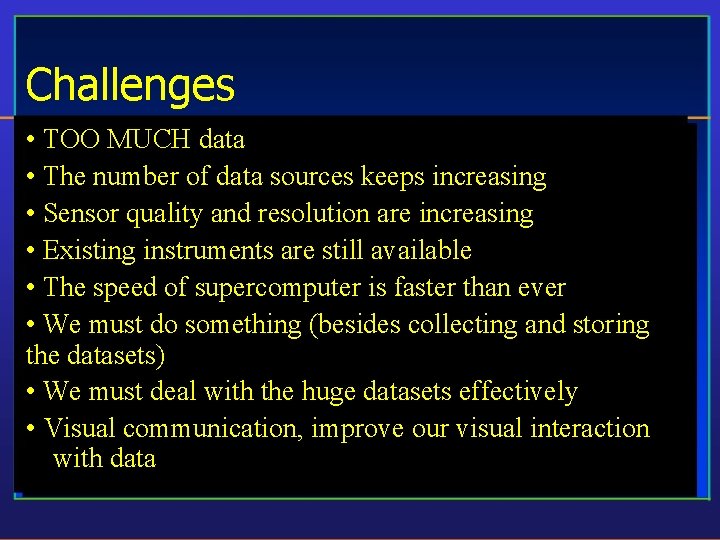 Challenges

• TOO MUCH data
• The number of data sources keeps increasing
• Sensor quality and resolution are increasing
• Existing instruments are still available
• The speed of supercomputer is faster than ever
• We must do something (besides collecting and storing the datasets)
• We must deal with the huge datasets effectively
• Visual communication, improve our visual interaction with data